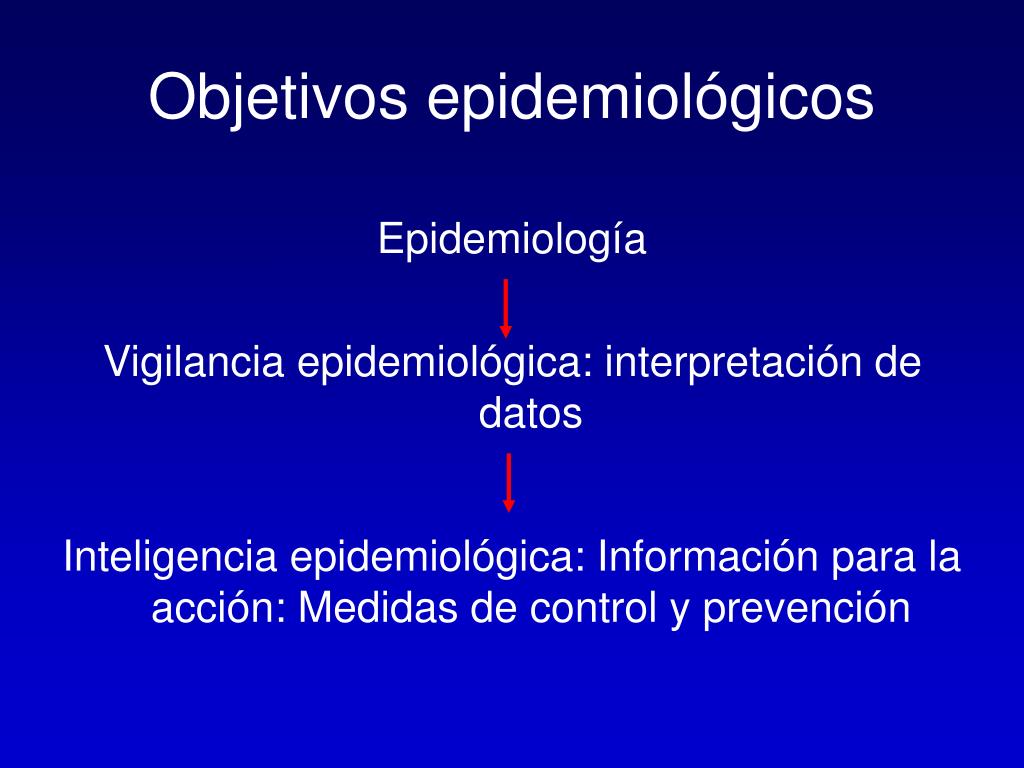 Objetivos epidemiológicos

Epidemiología

Vigilancia epidemiológica: interpretación de datos

Inteligencia epidemiológica: Información para la acción: Medidas de control y prevención